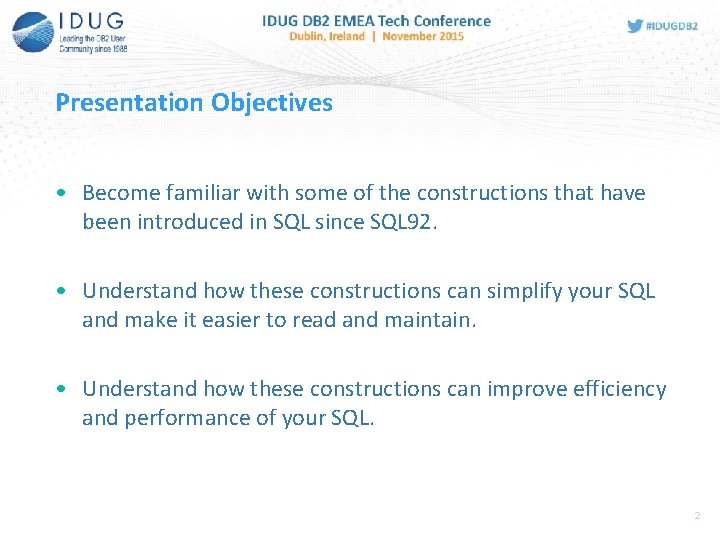 IDUG
Leading the DB2 User Community since 1988

IDUG DB2 EMEA Tech Conference
Dublin, Ireland | November 2015

#IDUGDB2

Presentation Objectives

• Become familiar with some of the constructions that have been introduced in SQL since SQL92.

• Understand how these constructions can simplify your SQL and make it easier to read and maintain.

• Understand how these constructions can improve efficiency and performance of your SQL.

2